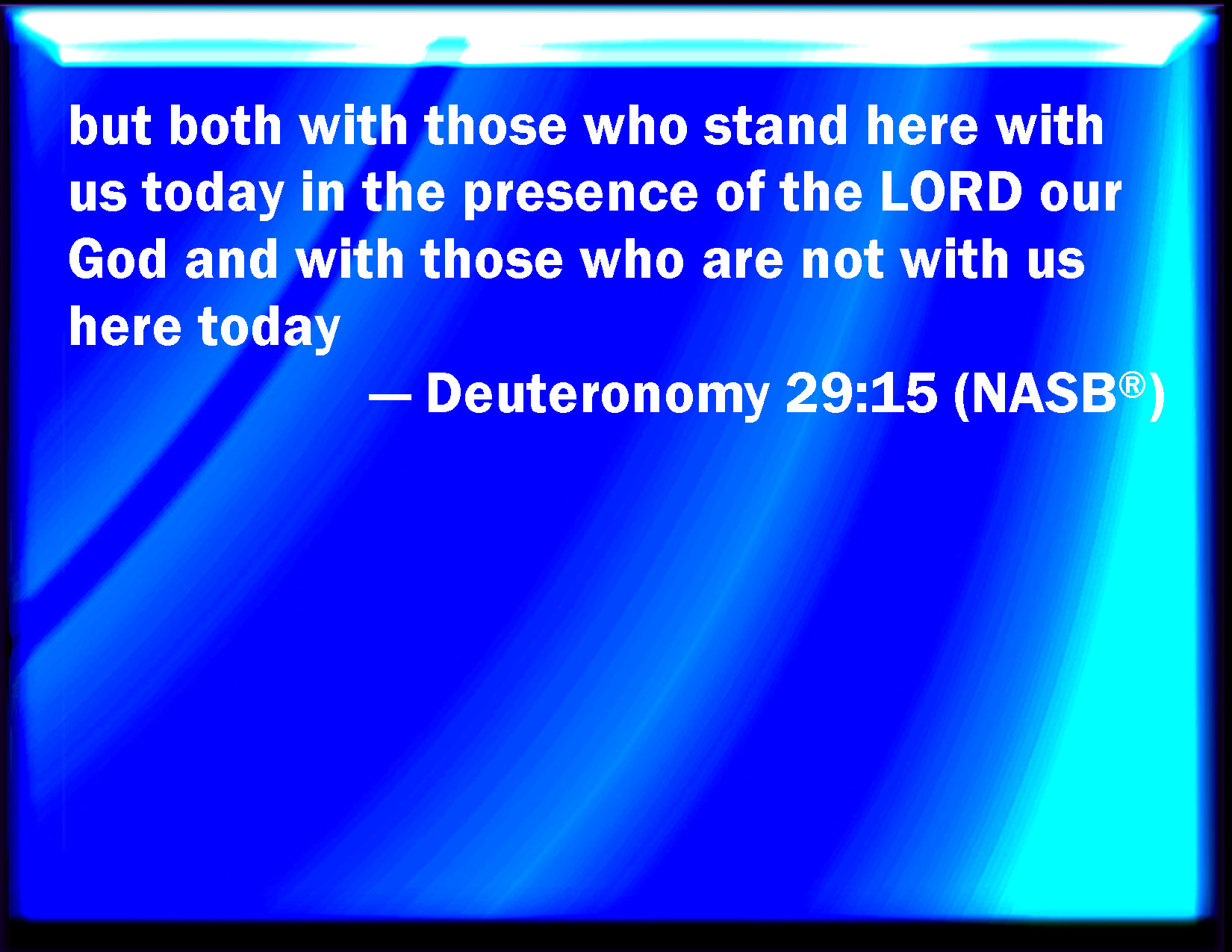 but both with those who stand here with us today in the presence of the LORD our God and with those who are not with us here today

— Deuteronomy 29:15 (NASB®)